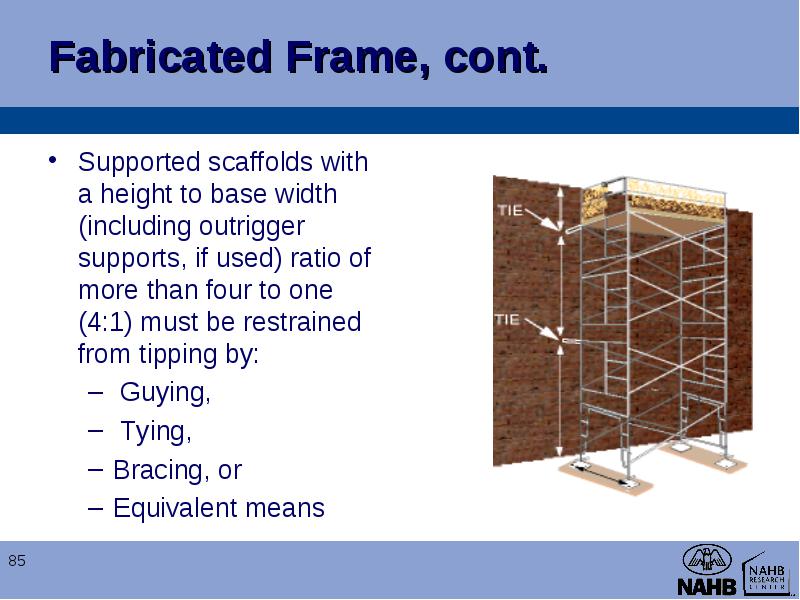 Fabricated Frame, cont.

• Supported scaffolds with a height to base width (including outrigger supports, if used) ratio of more than four to one (4:1) must be restrained from tipping by:
– Guying,
– Tying,
– Bracing, or
– Equivalent means

TIE
TIE

85

NAHB
NAHB RESEARCH CENTER